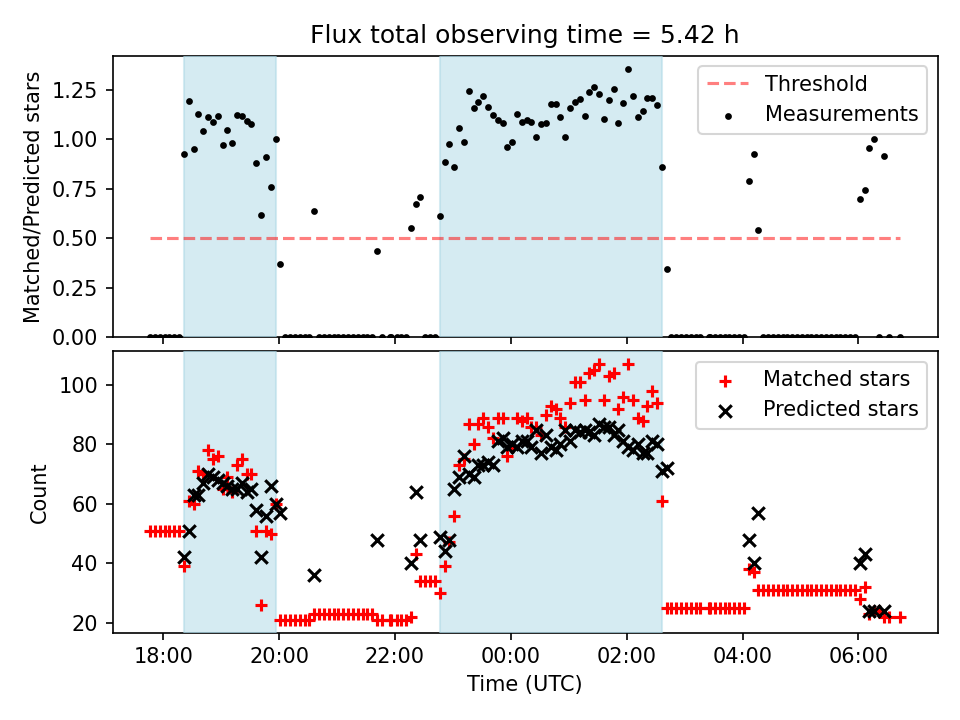 Flux total observing time = 5.42 h

Matched/Predicted stars

1.25
1.00
0.75
0.50
0.25
0.00

Threshold
Measurements

Count

100
80
60
40
20

Matched stars
Predicted stars

18:00
20:00
22:00
00:00
02:00
04:00
06:00

Time (UTC)